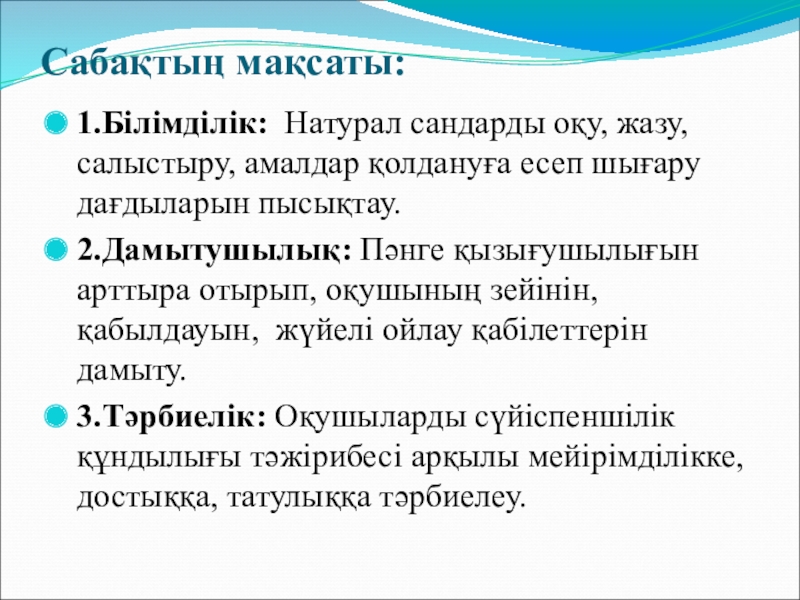 Сабақтың мақсаты:

1.Білімділік: Натурал сандарды оқу, жазу, салыстыру, амалдар қолдануға есеп шығару дағдыларын пысықтау.

2.Дамытушылық: Пәнге қызығушылығын арттыра отырып, оқушының зейінін, қабылдауын, жүйелі ойлау қабілеттерін дамыту.

3.Тәрбиелік: Оқушыларды сүйіспеншілік құндылығы тәжірибесі арқылы мейірімділікке, достыққа, татулыққа тәрбиелеу.